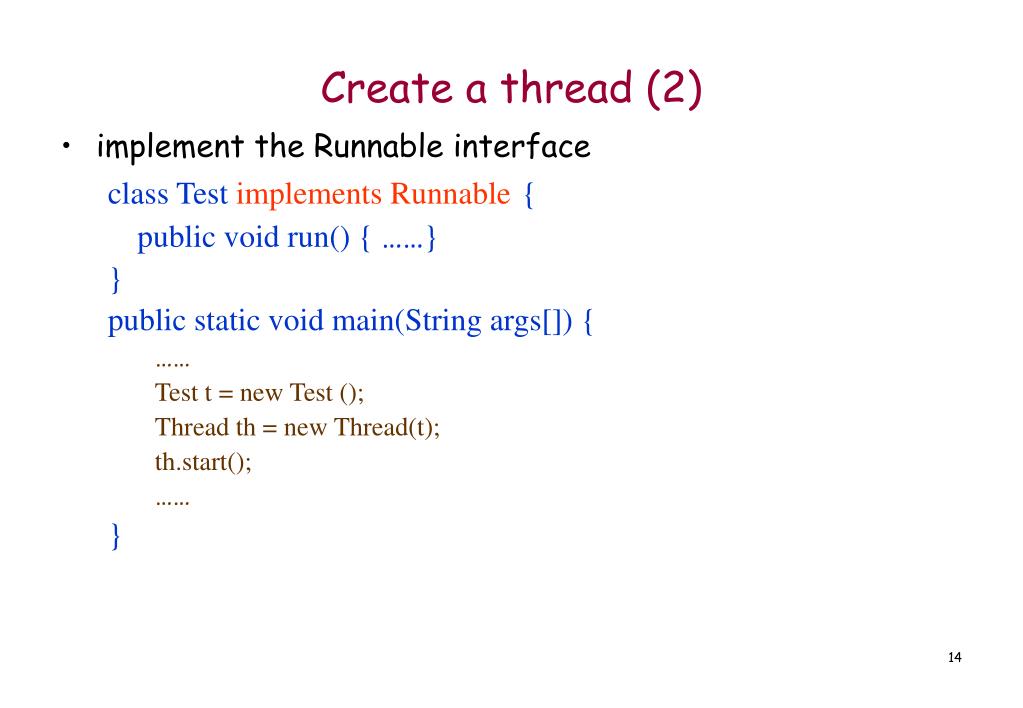 Create a thread (2)

• implement the Runnable interface

class Test implements Runnable {
public void run() { ……}
}
public static void main(String args[]) {
……
Test t = new Test ();
Thread th = new Thread(t);
th.start();
……
}

14